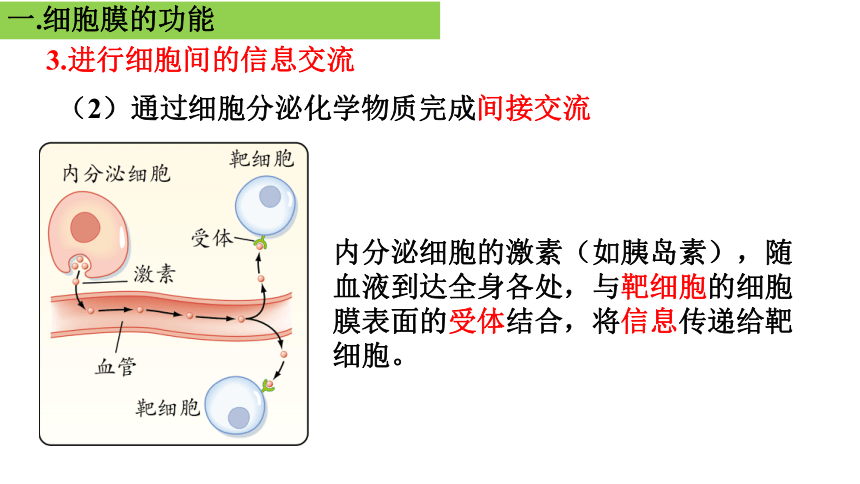 一.细胞膜的功能

3.进行细胞间的信息交流

（2）通过细胞分泌化学物质完成间接交流

内分泌细胞

靶细胞

受体

激素

血管

靶细胞

内分泌细胞的激素（如胰岛素），随血液到达全身各处，与靶细胞的细胞膜表面的受体结合，将信息传递给靶细胞。